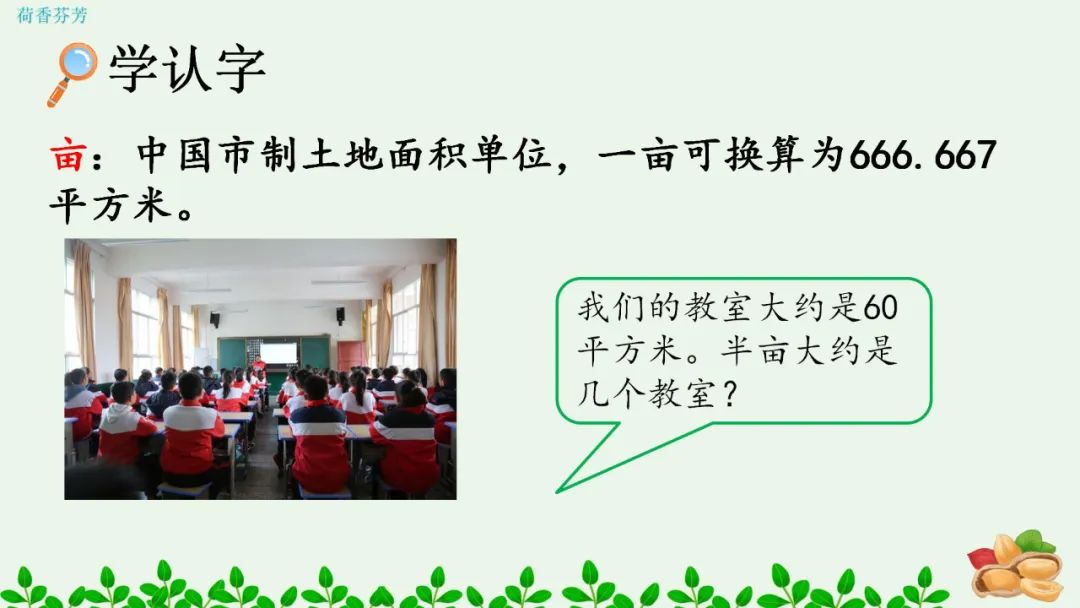 荷香芬芳

学认字

亩：中国市制土地面积单位，一亩可换算为666.667平方米。

我们的教室大约是60平方米。半亩大约是几个教室？